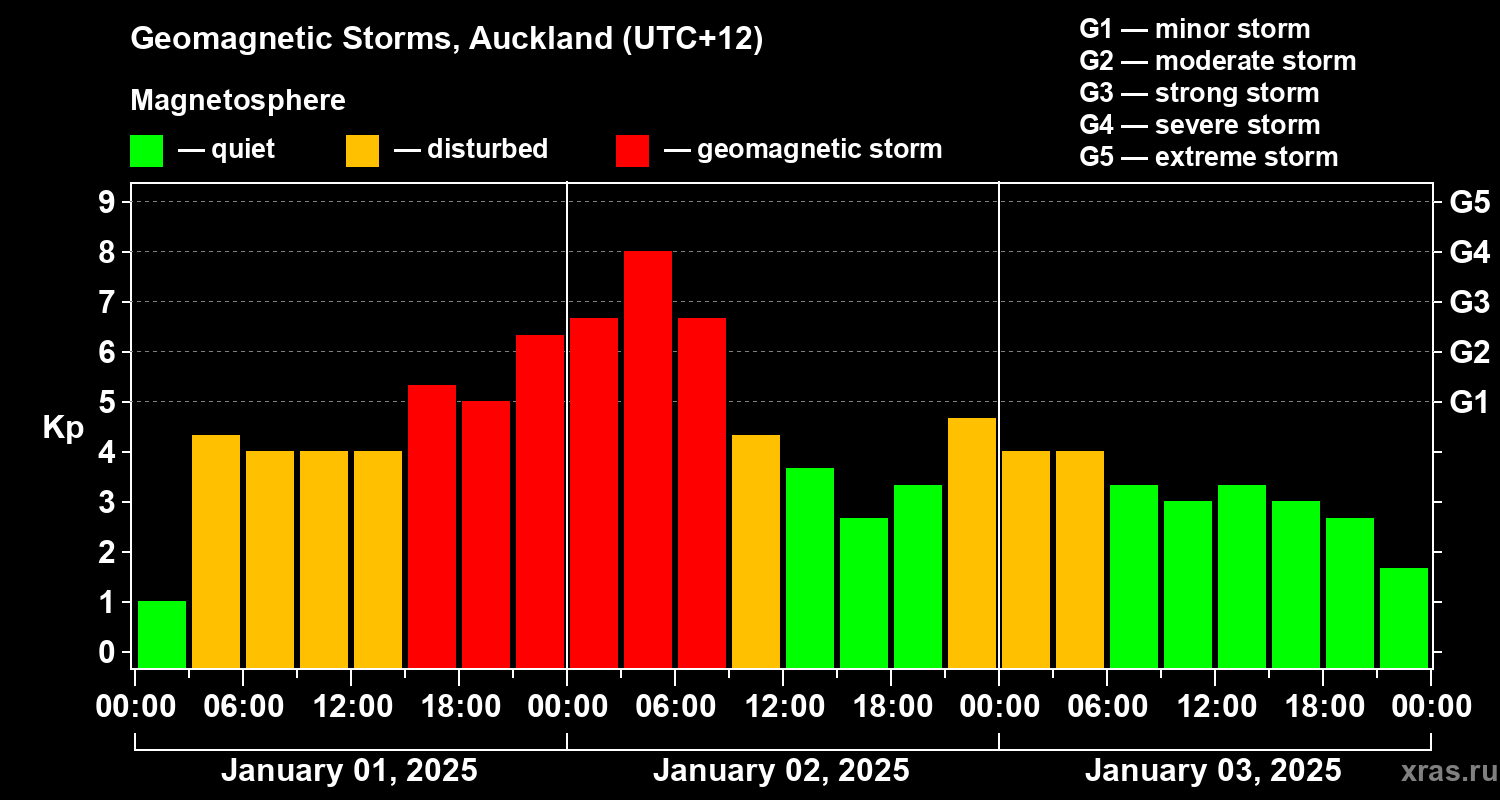 Geomagnetic Storms, Auckland (UTC+12)

Magnetosphere

— quiet — disturbed — geomagnetic storm

G1 — minor storm
G2 — moderate storm
G3 — strong storm
G4 — severe storm
G5 — extreme storm

Kp

9 8 7 6 5 4 3 2 1 0

G5 G4 G3 G2 G1

00:00 06:00 12:00 18:00 00:00 06:00 12:00 18:00 00:00 06:00 12:00 18:00 00:00

January 01, 2025 January 02, 2025 January 03, 2025

xras.ru